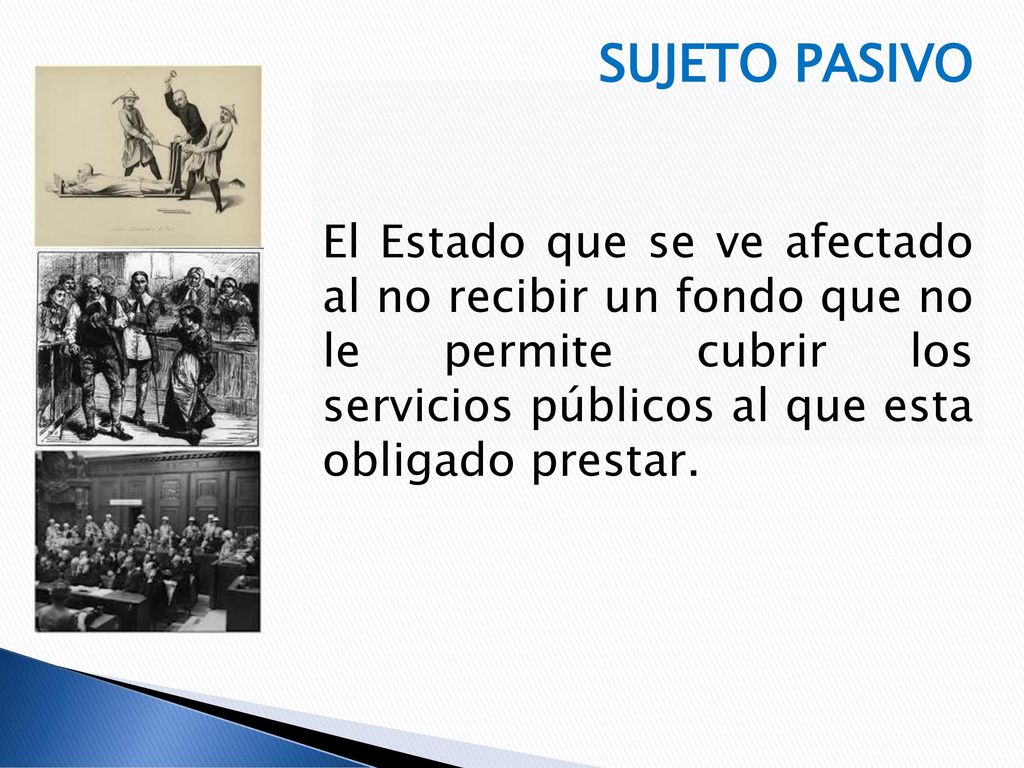 SUJETO PASIVO

El Estado que se ve afectado al no recibir un fondo que no le permite cubrir los servicios públicos al que esta obligado prestar.